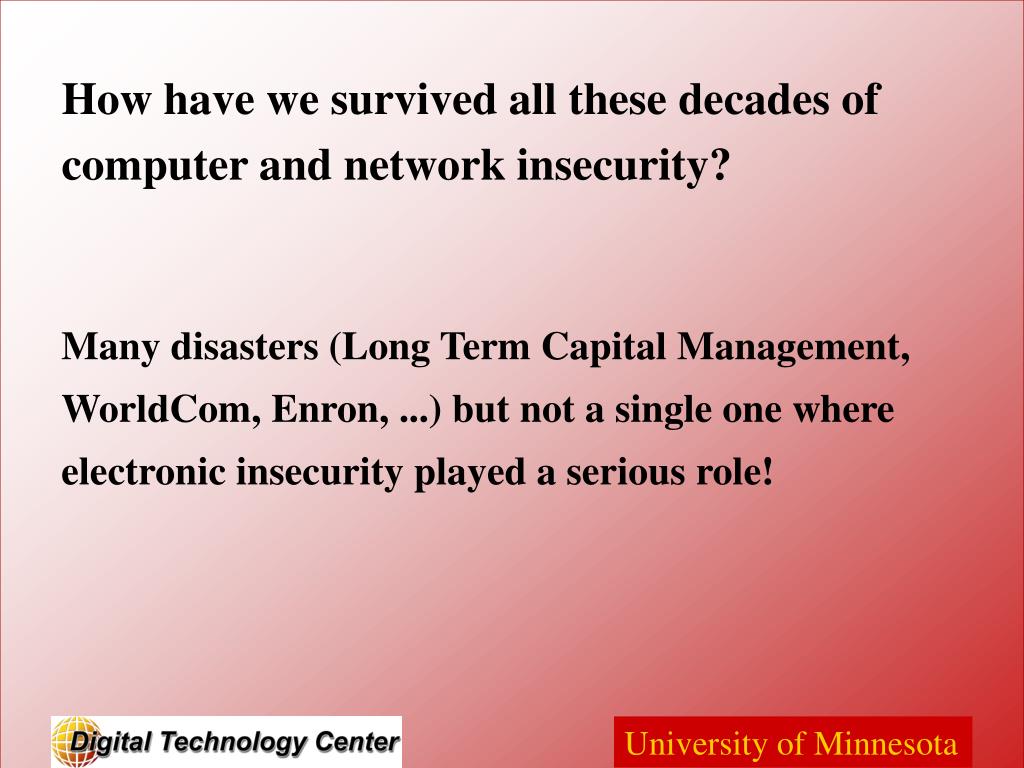 How have we survived all these decades of computer and network insecurity?

Many disasters (Long Term Capital Management, WorldCom, Enron, ...) but not a single one where electronic insecurity played a serious role!

Digital Technology Center

University of Minnesota